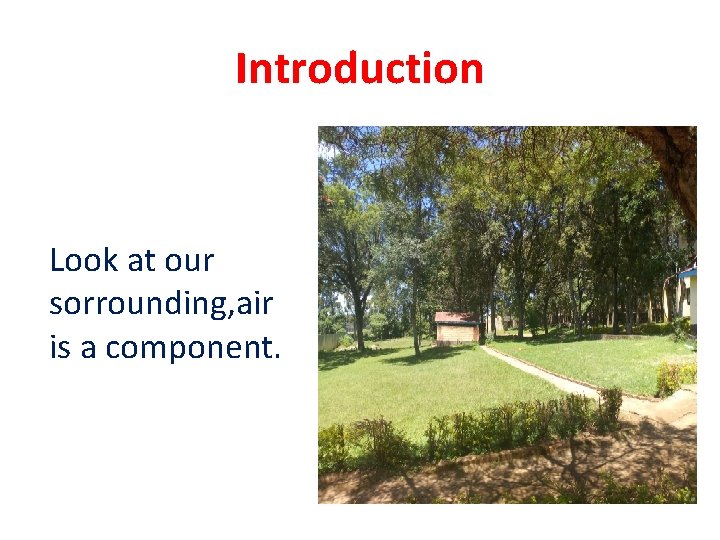 Introduction

Look at our sorrounding,air is a component.